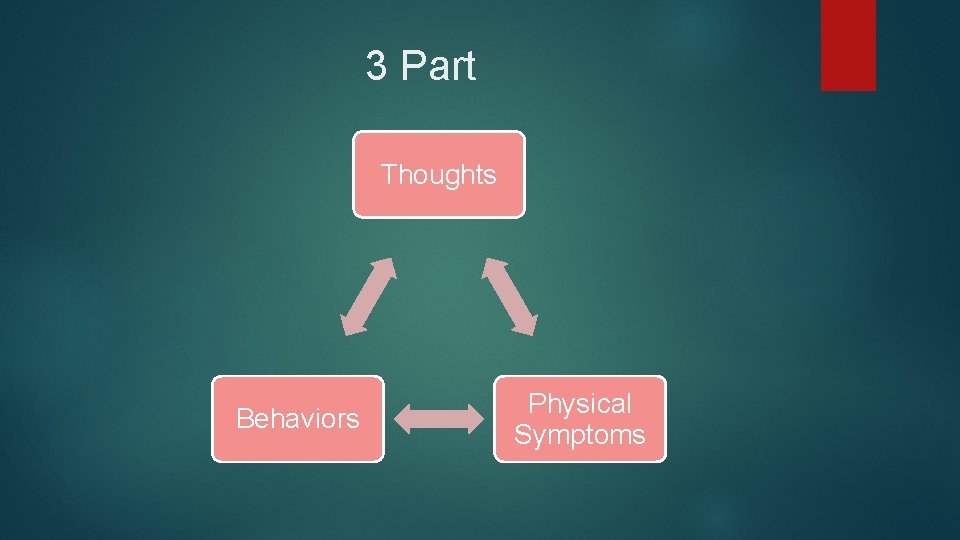 3 Part

Thoughts

Behaviors

Physical Symptoms